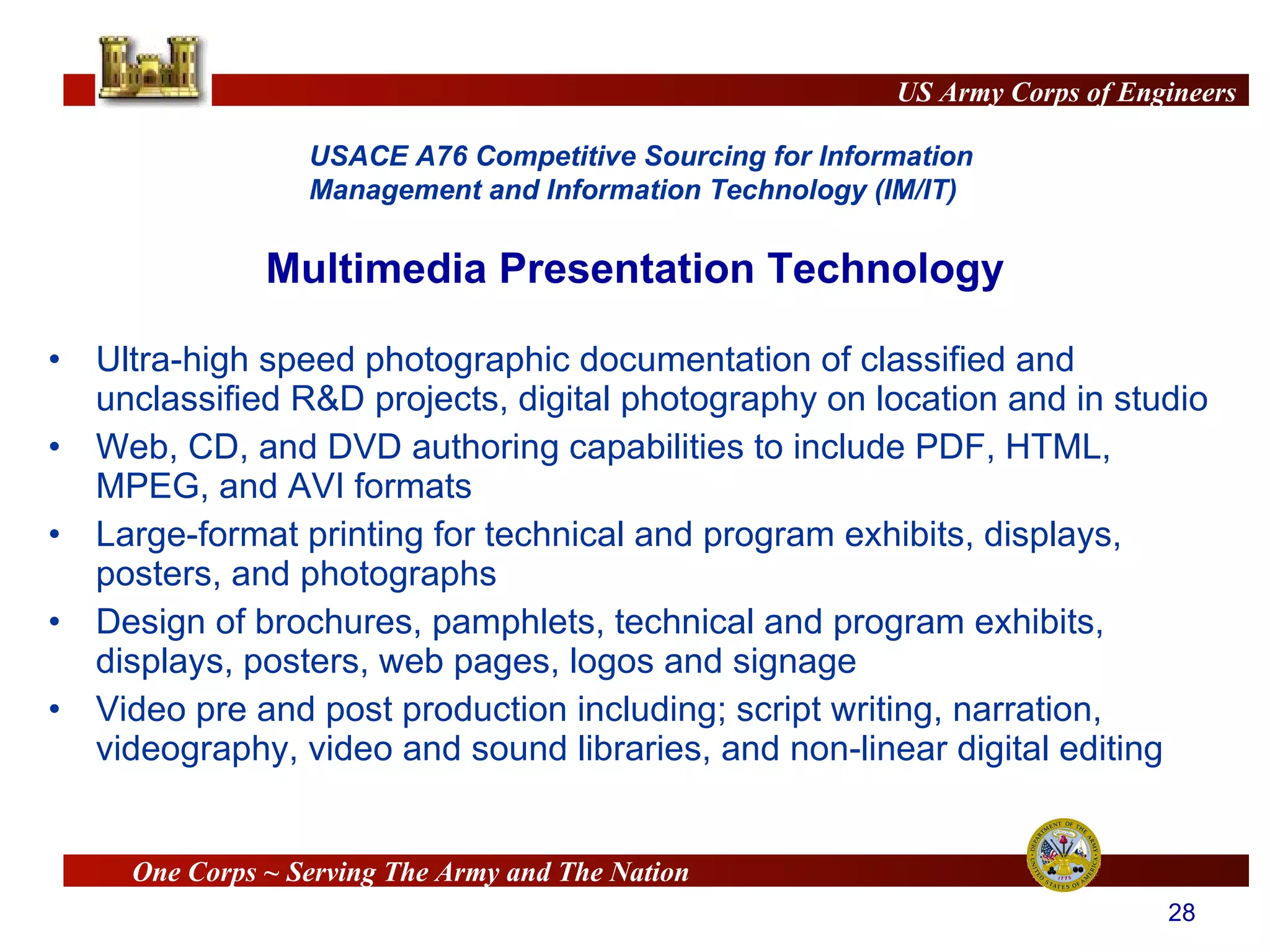 US Army Corps of Engineers

USACE A76 Competitive Sourcing for Information Management and Information Technology (IM/IT)

Multimedia Presentation Technology

• Ultra-high speed photographic documentation of classified and unclassified R&D projects, digital photography on location and in studio
• Web, CD, and DVD authoring capabilities to include PDF, HTML, MPEG, and AVI formats
• Large-format printing for technical and program exhibits, displays, posters, and photographs
• Design of brochures, pamphlets, technical and program exhibits, displays, posters, web pages, logos and signage
• Video pre and post production including; script writing, narration, videography, video and sound libraries, and non-linear digital editing

One Corps ~ Serving The Army and The Nation

DEPARTMENT OF THE ARMY UNITED STATES OF AMERICA 1775

28